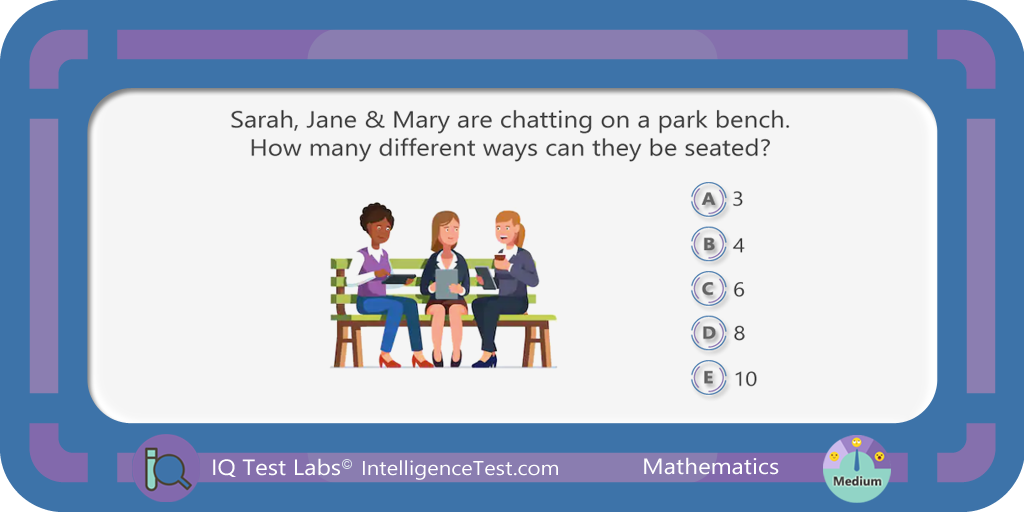 Sarah, Jane & Mary are chatting on a park bench. How many different ways can they be seated?

A 3
B 4
C 6
D 8
E 10

IQ Test Labs© IntelligenceTest.com
Mathematics
Medium